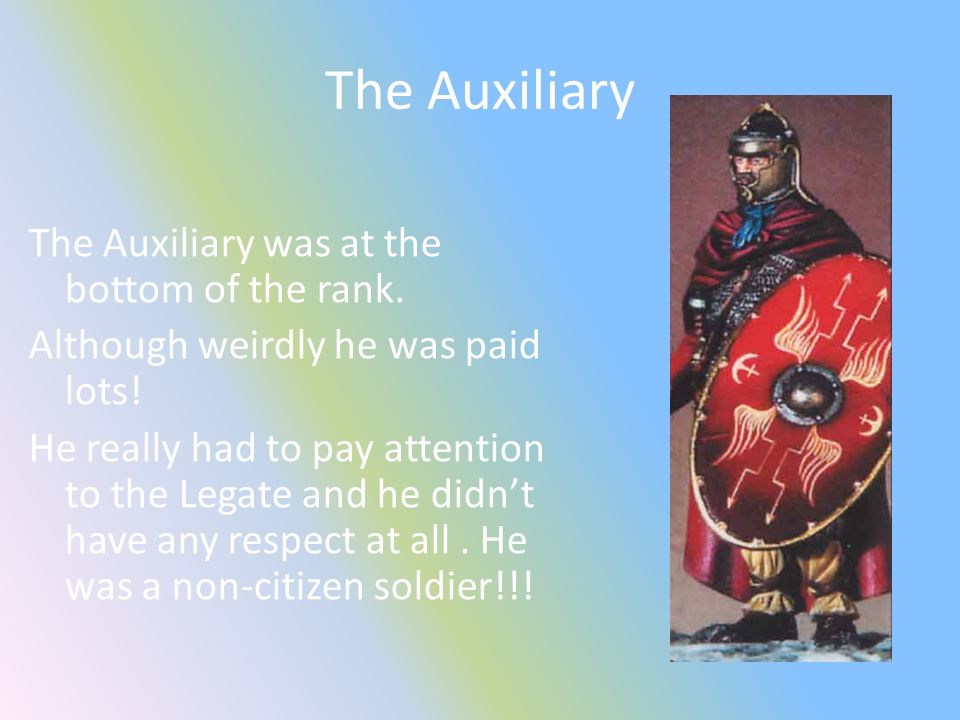 The Auxiliary

The Auxiliary was at the bottom of the rank.

Although weirdly he was paid lots!

He really had to pay attention to the Legate and he didn’t have any respect at all . He was a non-citizen soldier!!!